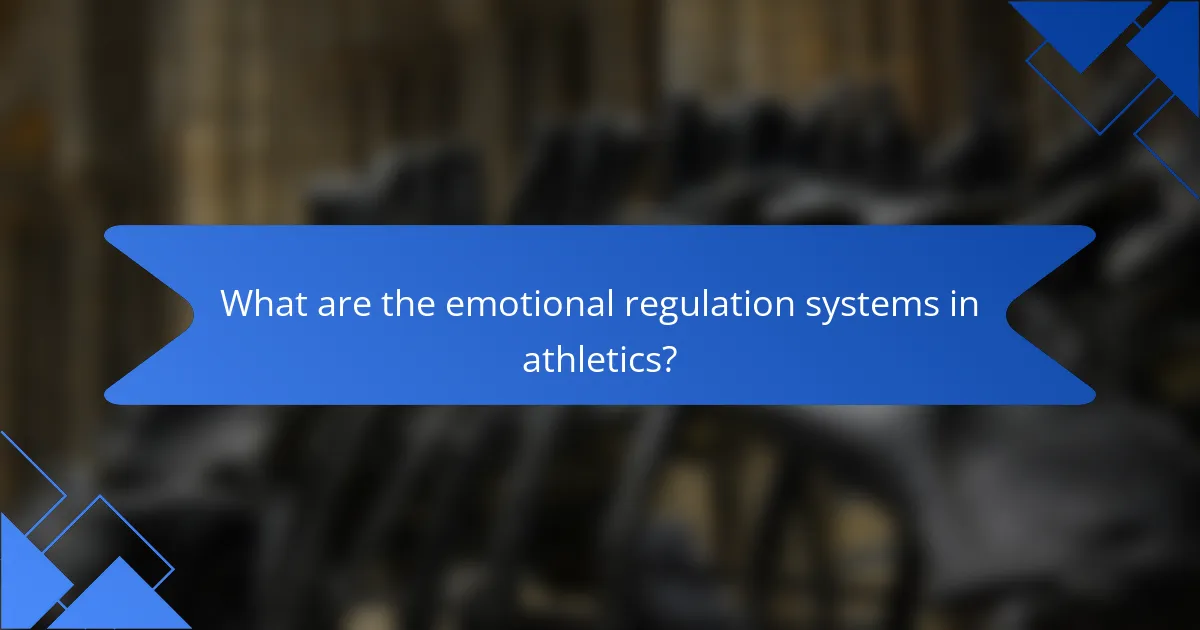 What are the emotional regulation systems in athletics?